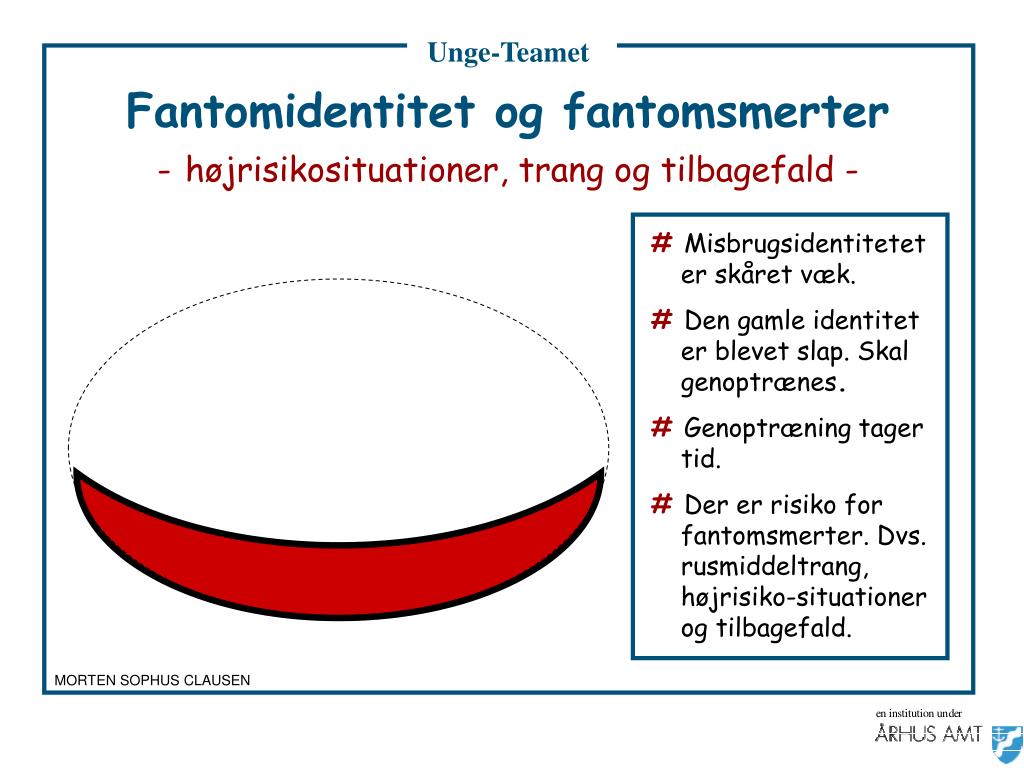 Unge-Teamet

Fantomidentitet og fantomsmerter

- højrisikosituationer, trang og tilbagefald -

# Misbrugsidentitetet er skåret væk.

# Den gamle identitet er blevet slap. Skal genoptrænes.

# Genoptræning tager tid.

# Der er risiko for fantomsmerter. Dvs. rusmiddeltrang, højrisiko-situationer og tilbagefald.

MORTEN SOPHUS CLAUSEN

en institution under
ÅRHUS AMT